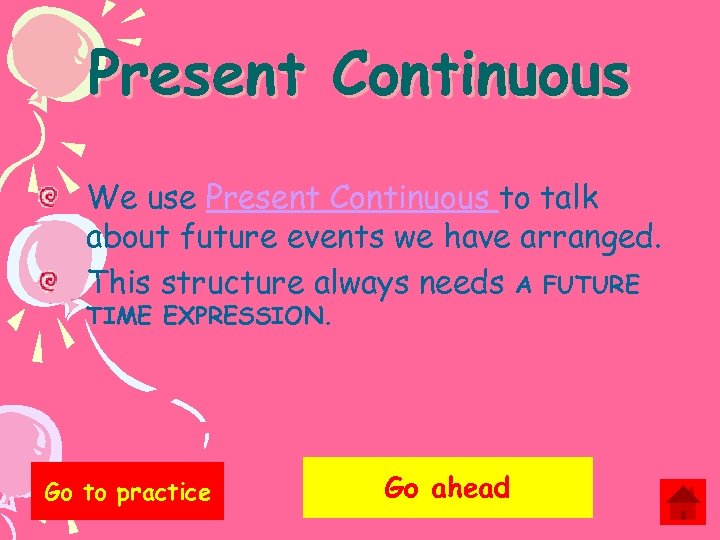 Present Continuous

We use Present Continuous to talk about future events we have arranged.

This structure always needs A FUTURE TIME EXPRESSION.

Go to practice

Go ahead